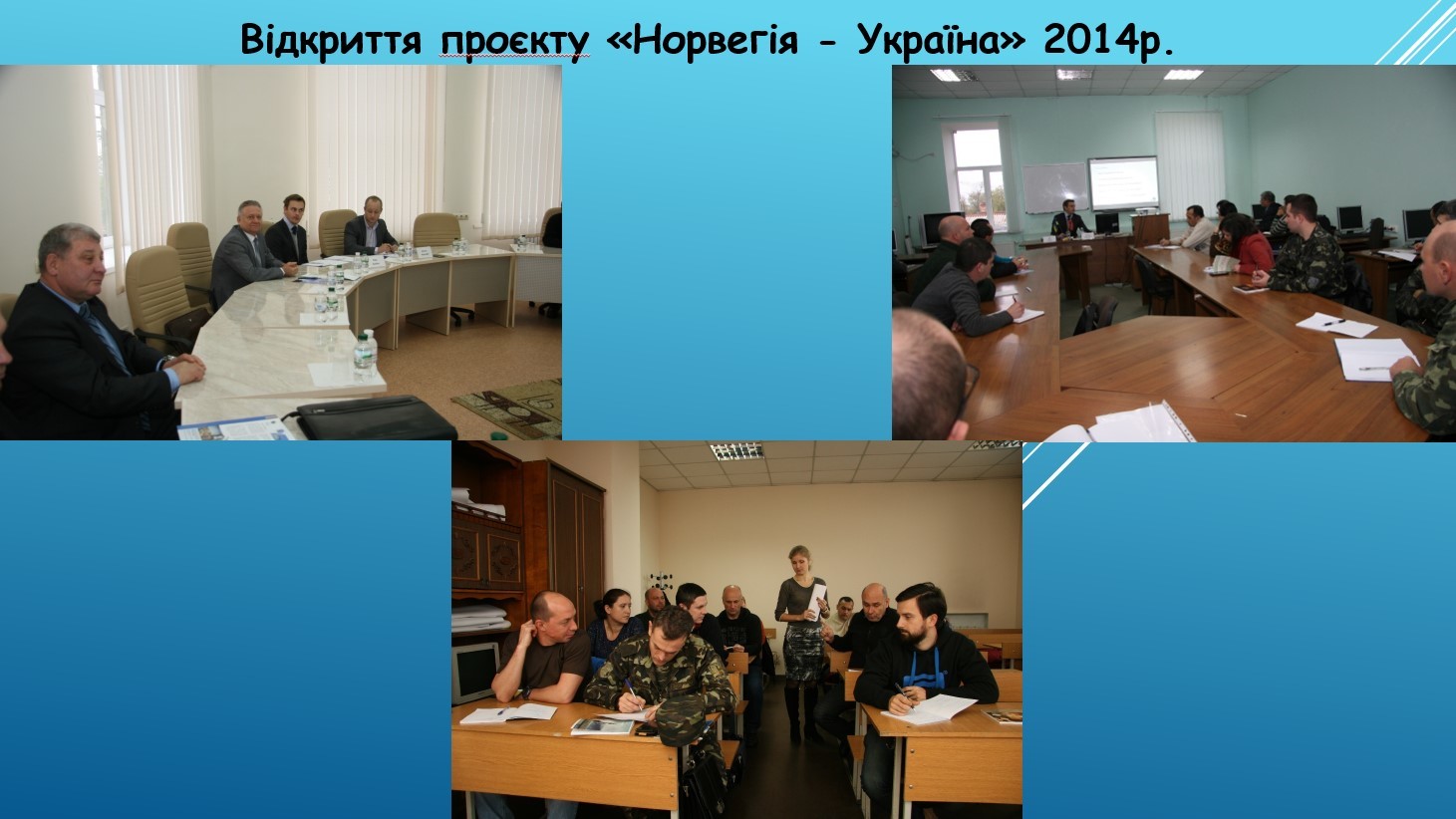 Відкриття проєкту «Норвегія - Україна» 2014р.